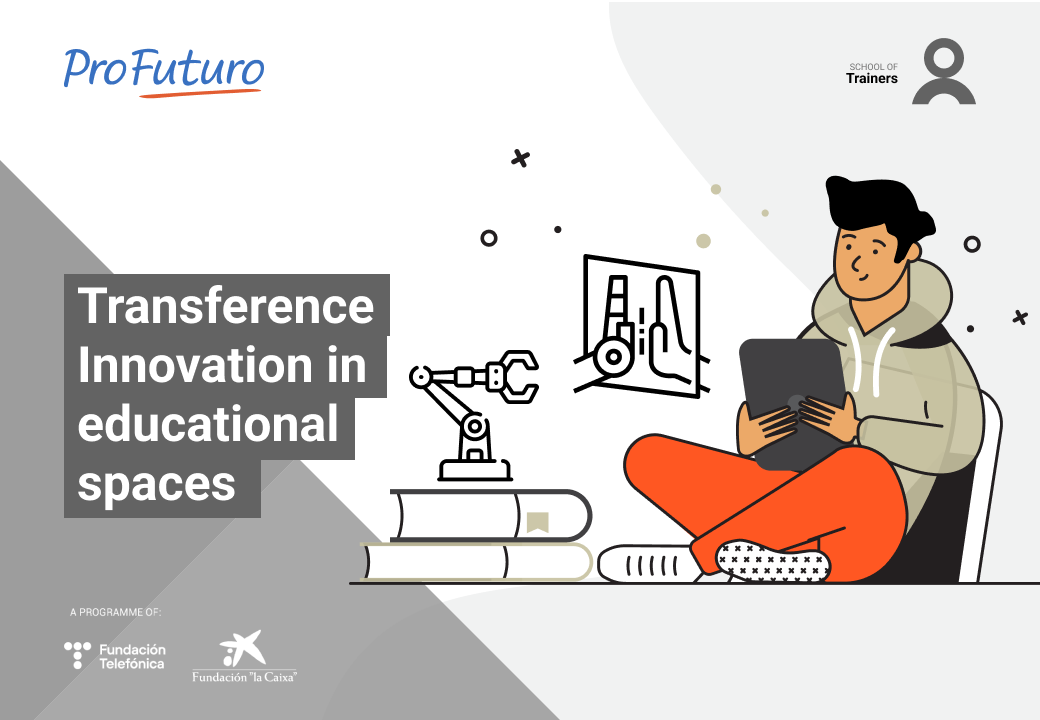 ProFuturo

SCHOOL OF
Trainers

Transference Innovation in educational spaces

A PROGRAMME OF:

Fundación Telefónica

Fundación "la Caixa"